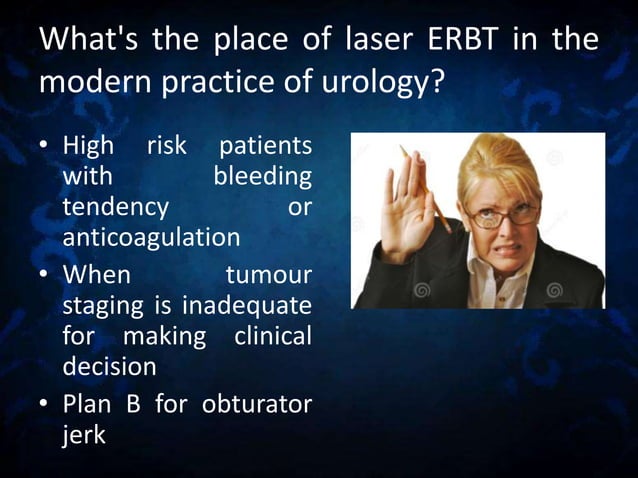 What's the place of laser ERBT in the modern practice of urology?

• High risk patients with bleeding tendency or anticoagulation
• When tumour staging is inadequate for making clinical decision
• Plan B for obturator jerk